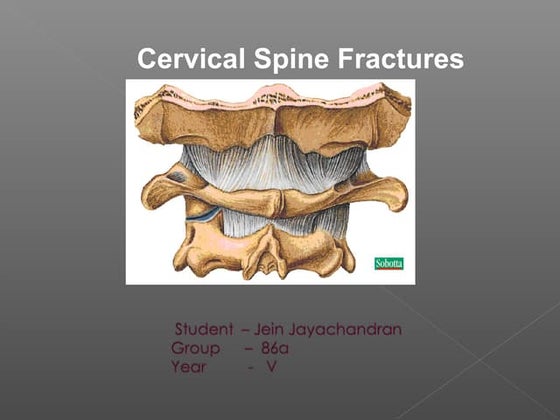 Cervical Spine Fractures

Sobotta

Student – Jein Jayachandran
Group – 86a
Year - V